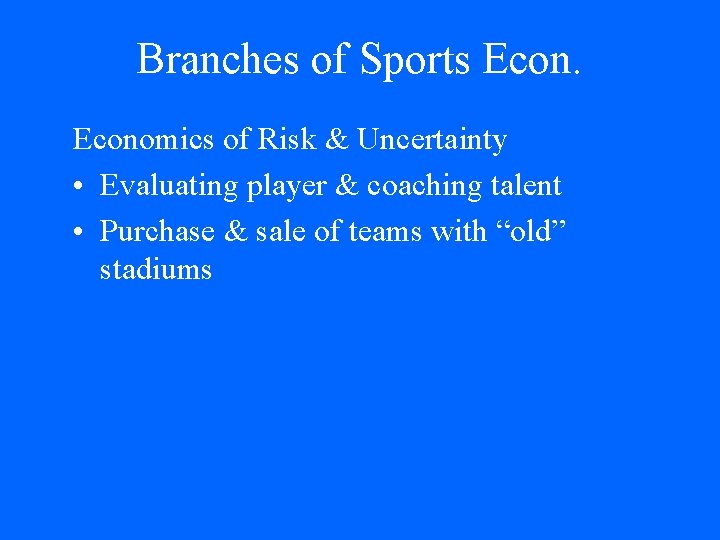 Branches of Sports Econ.

Economics of Risk & Uncertainty

• Evaluating player & coaching talent
• Purchase & sale of teams with “old” stadiums